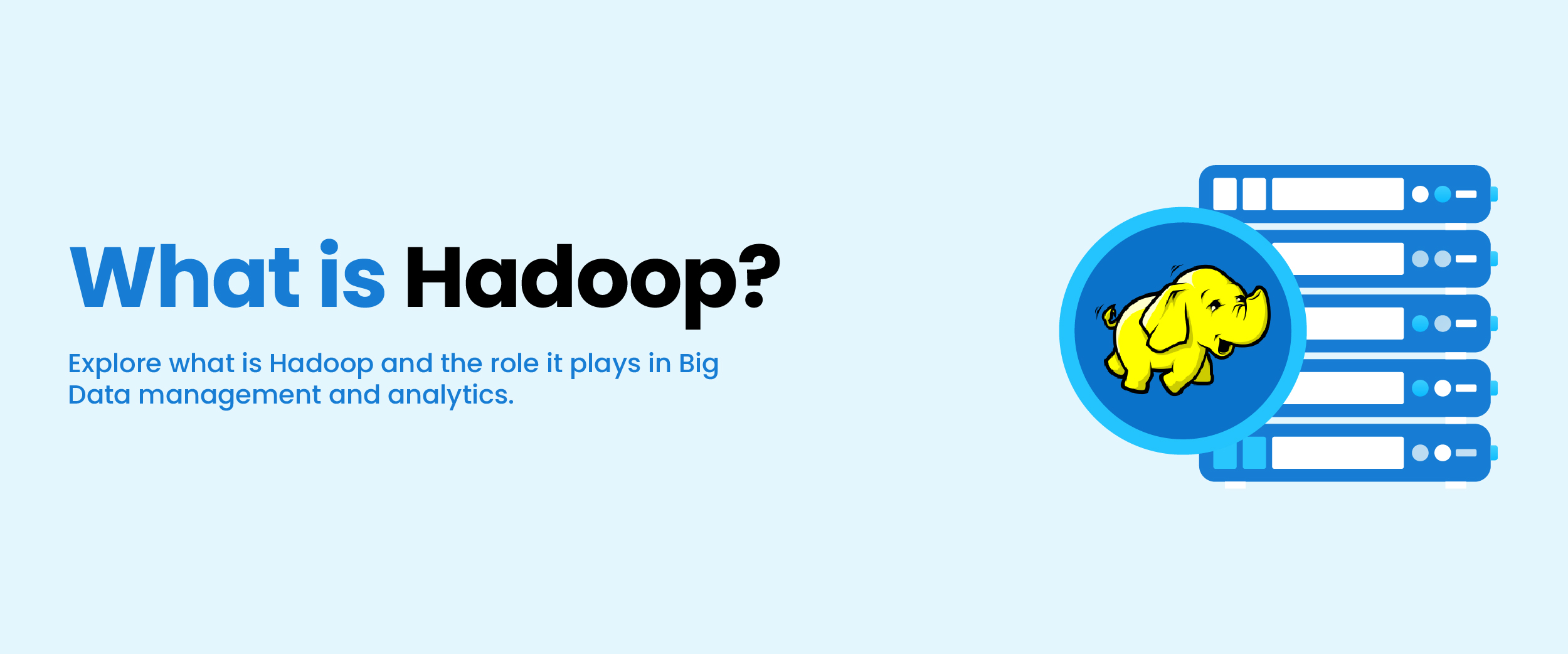 What is Hadoop?

Explore what is Hadoop and the role it plays in Big Data management and analytics.